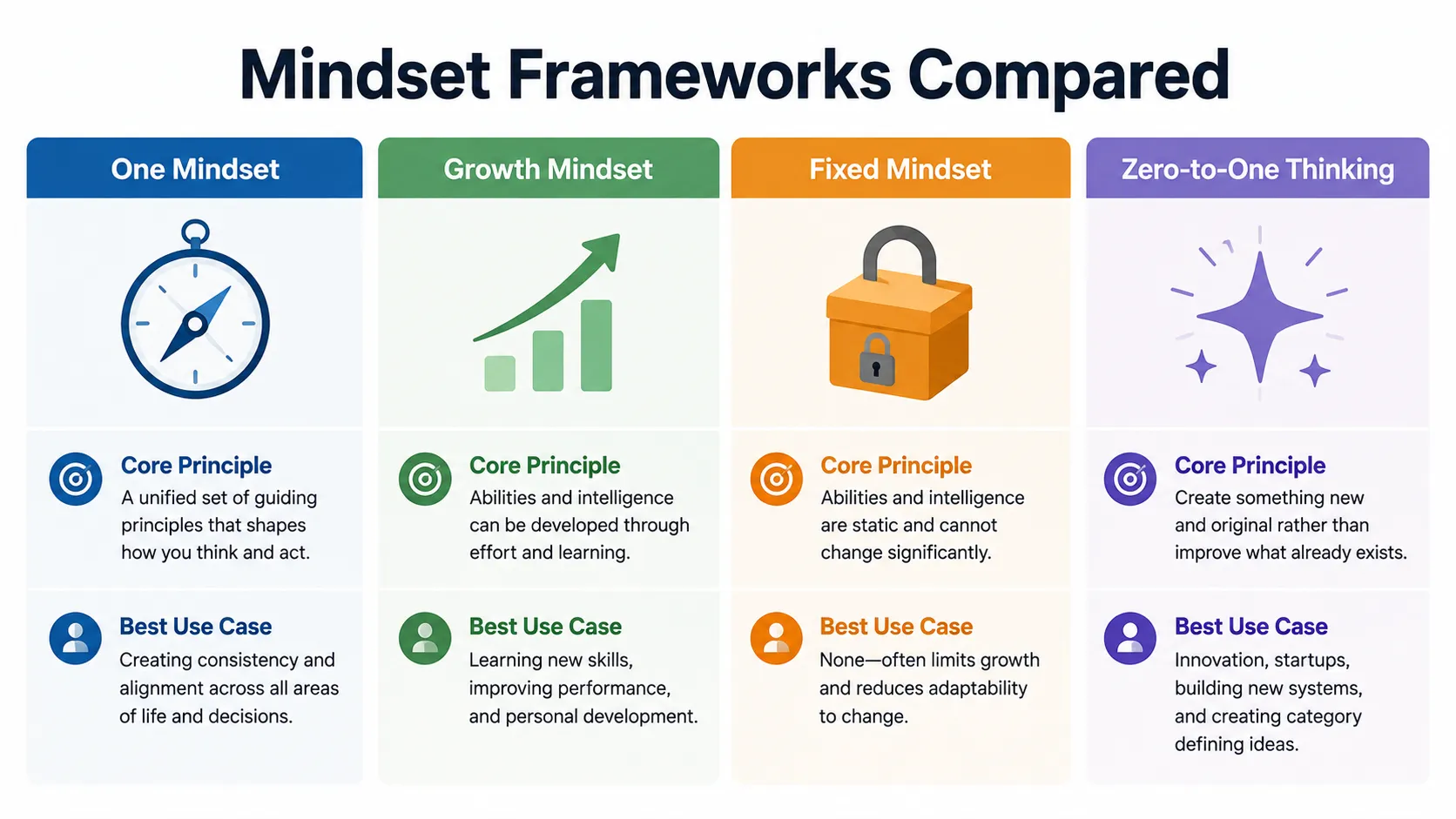 Mindset Frameworks Compared

One Mindset

Core Principle
A unified set of guiding principles that shapes how you think and act.

Best Use Case
Creating consistency and alignment across all areas of life and decisions.

Growth Mindset

Core Principle
Abilities and intelligence can be developed through effort and learning.

Best Use Case
Learning new skills, improving performance, and personal development.

Fixed Mindset

Core Principle
Abilities and intelligence are static and cannot change significantly.

Best Use Case
None—often limits growth and reduces adaptability to change.

Zero-to-One Thinking

Core Principle
Create something new and original rather than improve what already exists.

Best Use Case
Innovation, startups, building new systems, and creating category defining ideas.